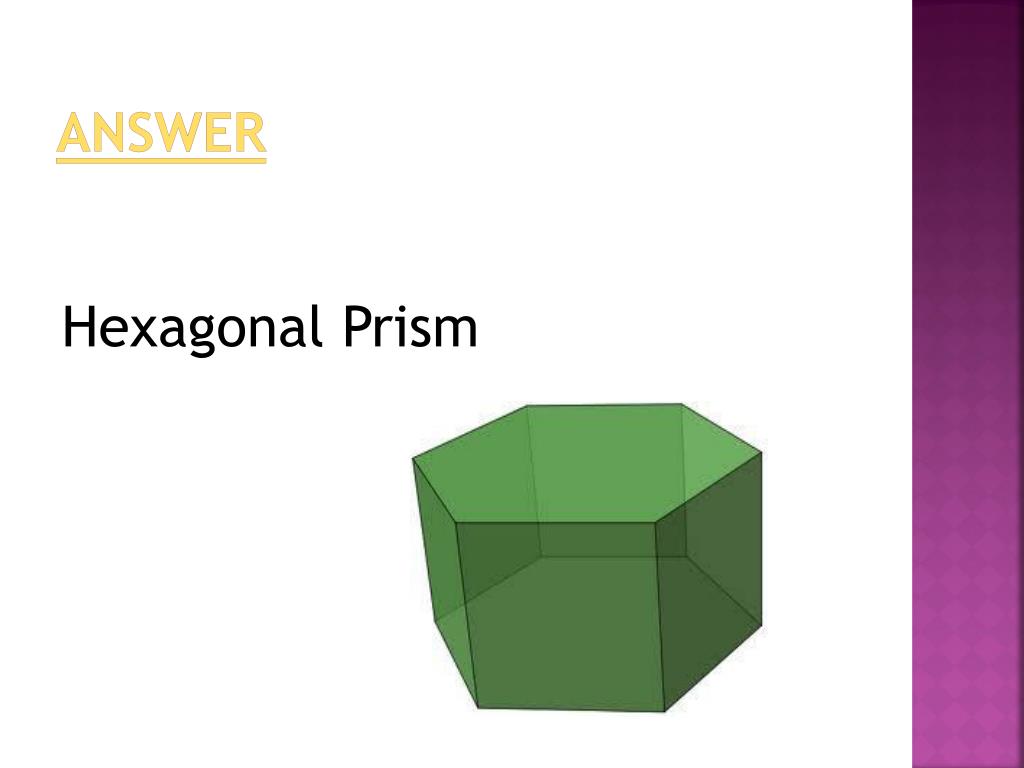 ANSWER

Hexagonal Prism